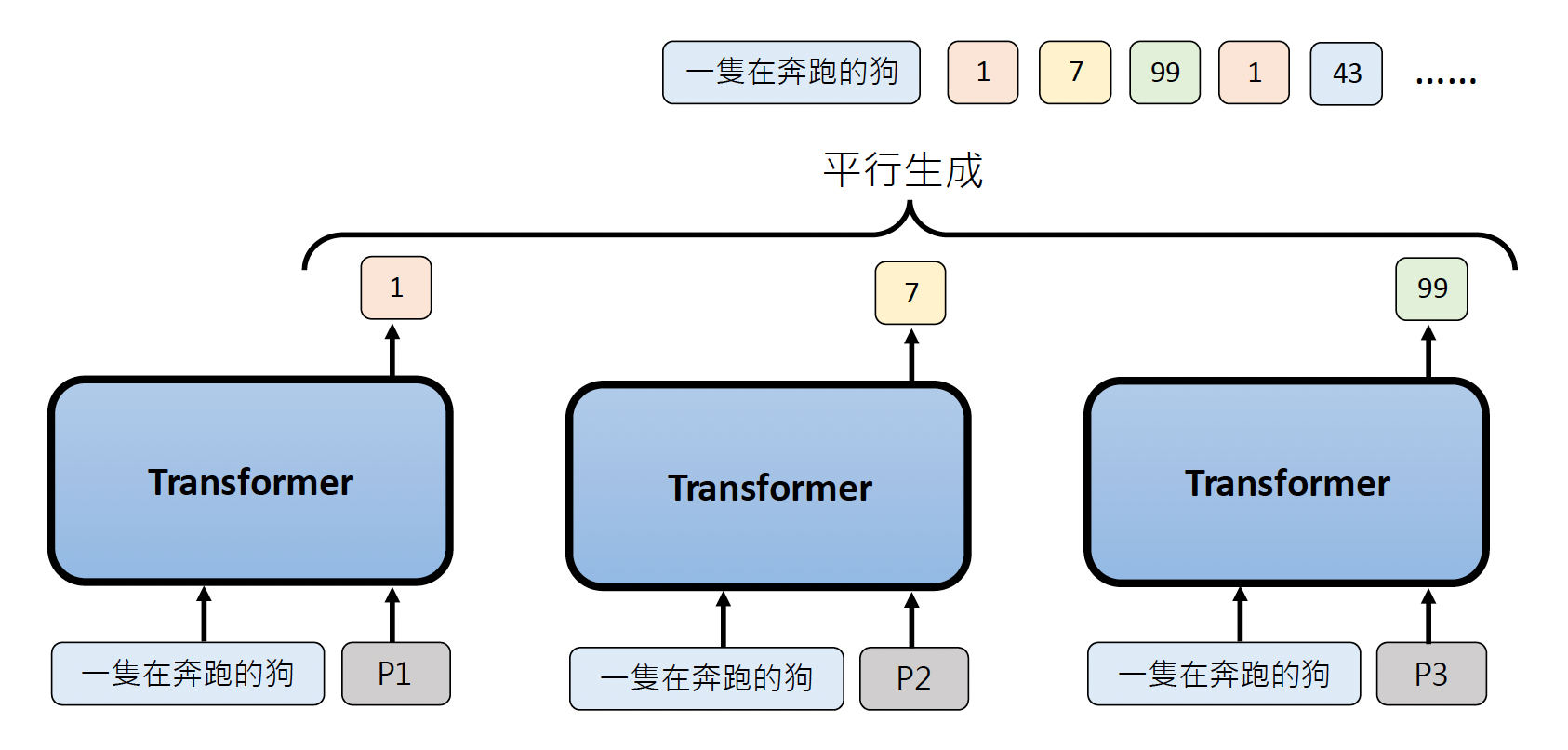 一隻在奔跑的狗 1 7 99 1 43 ......

平行生成

1

7

99

Transformer

Transformer

Transformer

一隻在奔跑的狗 P1

一隻在奔跑的狗 P2

一隻在奔跑的狗 P3